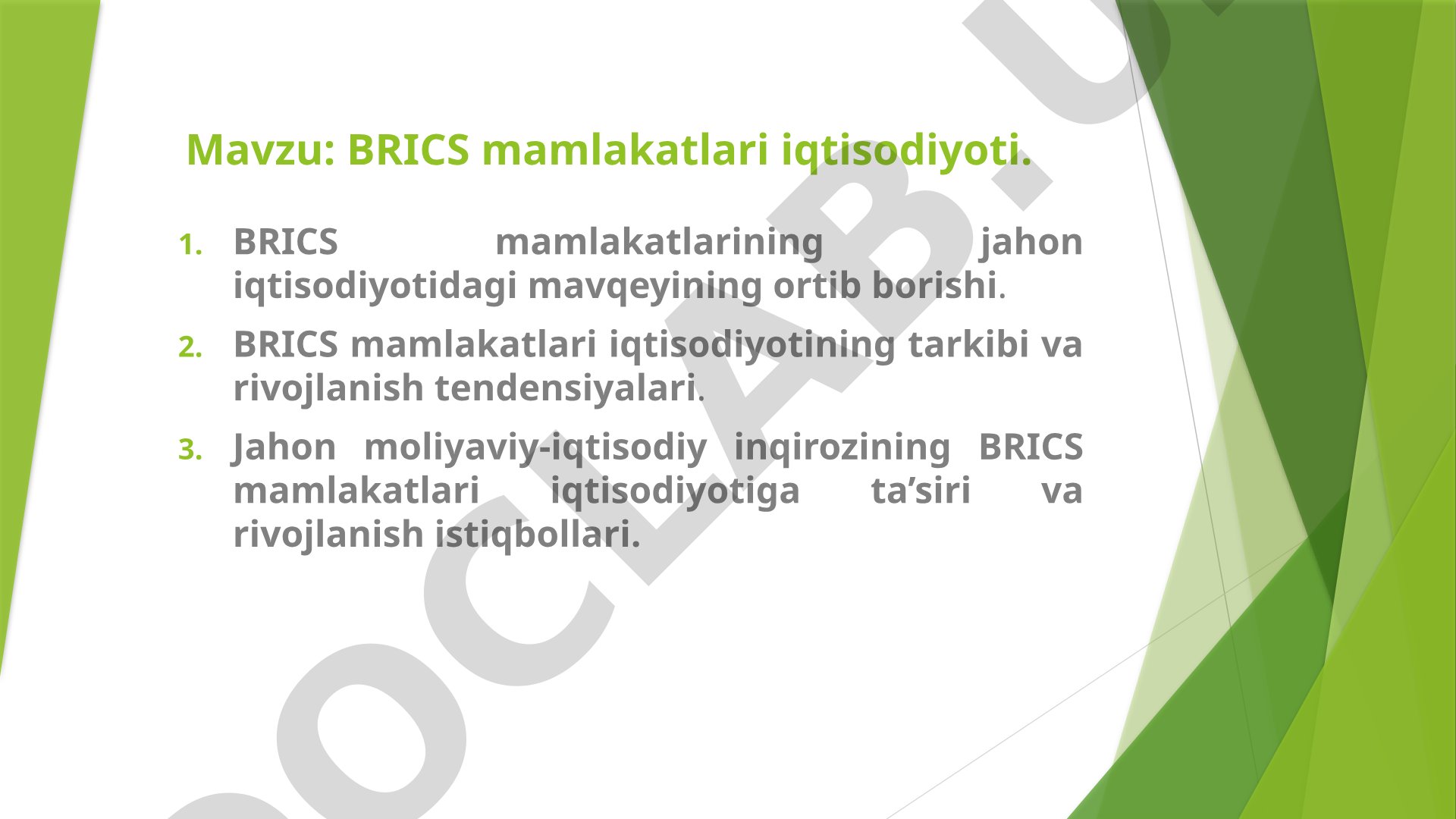 Mavzu: BRICS mamlakatlari iqtisodiyoti.

1. BRICS mamlakatlarining jahon iqtisodiyotidagi mavqeyining ortib borishi.
2. BRICS mamlakatlari iqtisodiyotining tarkibi va rivojlanish tendensiyalari.
3. Jahon moliyaviy-iqtisodiy inqirozining BRICS mamlakatlari iqtisodiyotiga ta’siri va rivojlanish istiqbollari.

DOCLAB.U